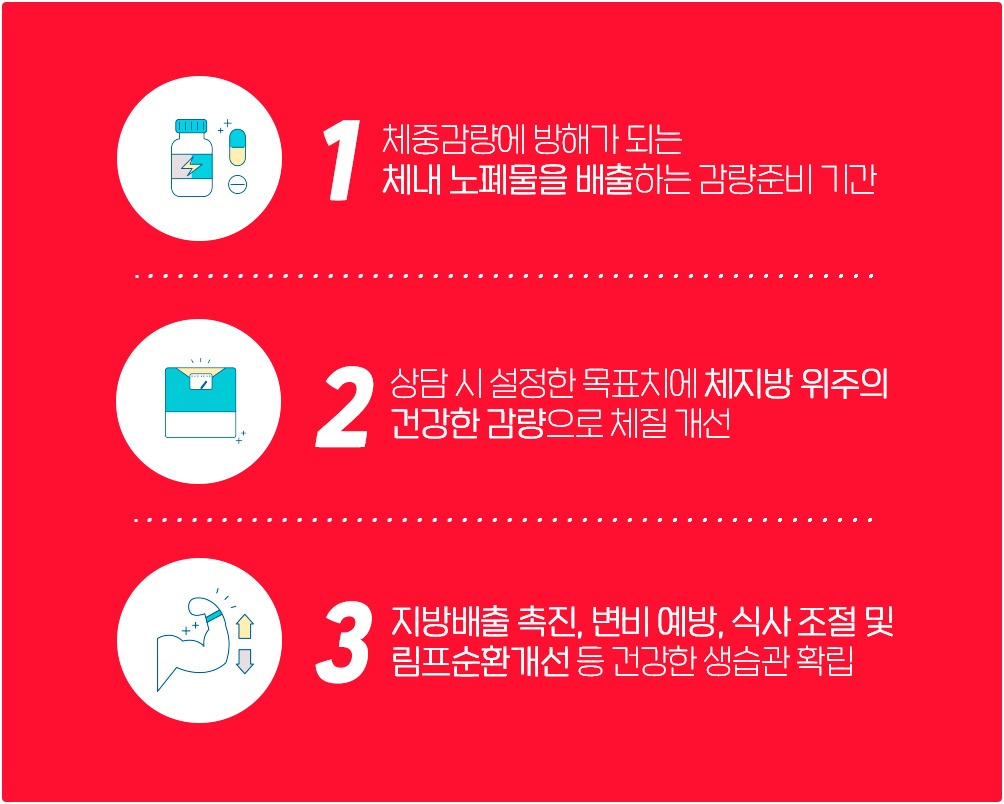 1 체중감량에 방해가 되는
체내 노폐물을 배출하는 감량준비 기간

2 상담 시 설정한 목표치에 체지방 위주의
건강한 감량으로 체질 개선

3 지방배출 촉진, 변비 예방, 식사 조절 및
림프순환개선 등 건강한 생습관 확립